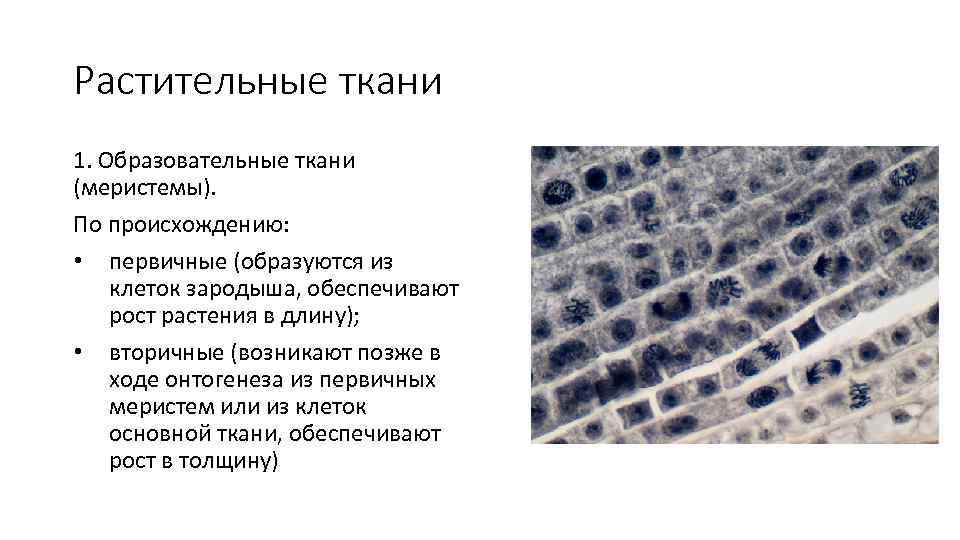 Растительные ткани

1. Образовательные ткани (меристемы).

По происхождению:

• первичные (образуются из клеток зародыша, обеспечивают рост растения в длину);

• вторичные (возникают позже в ходе онтогенеза из первичных меристем или из клеток основной ткани, обеспечивают рост в толщину)